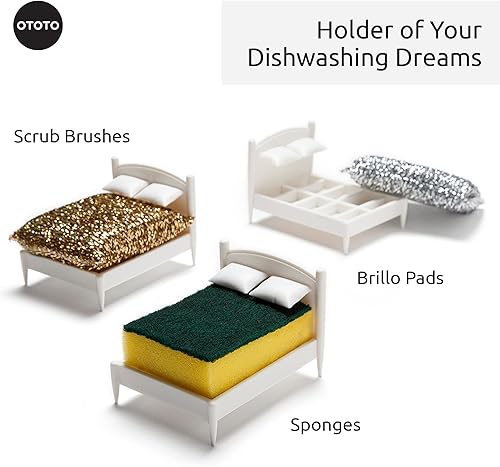 OTOTO

Holder of Your Dishwashing Dreams

Scrub Brushes

Brillo Pads

Sponges